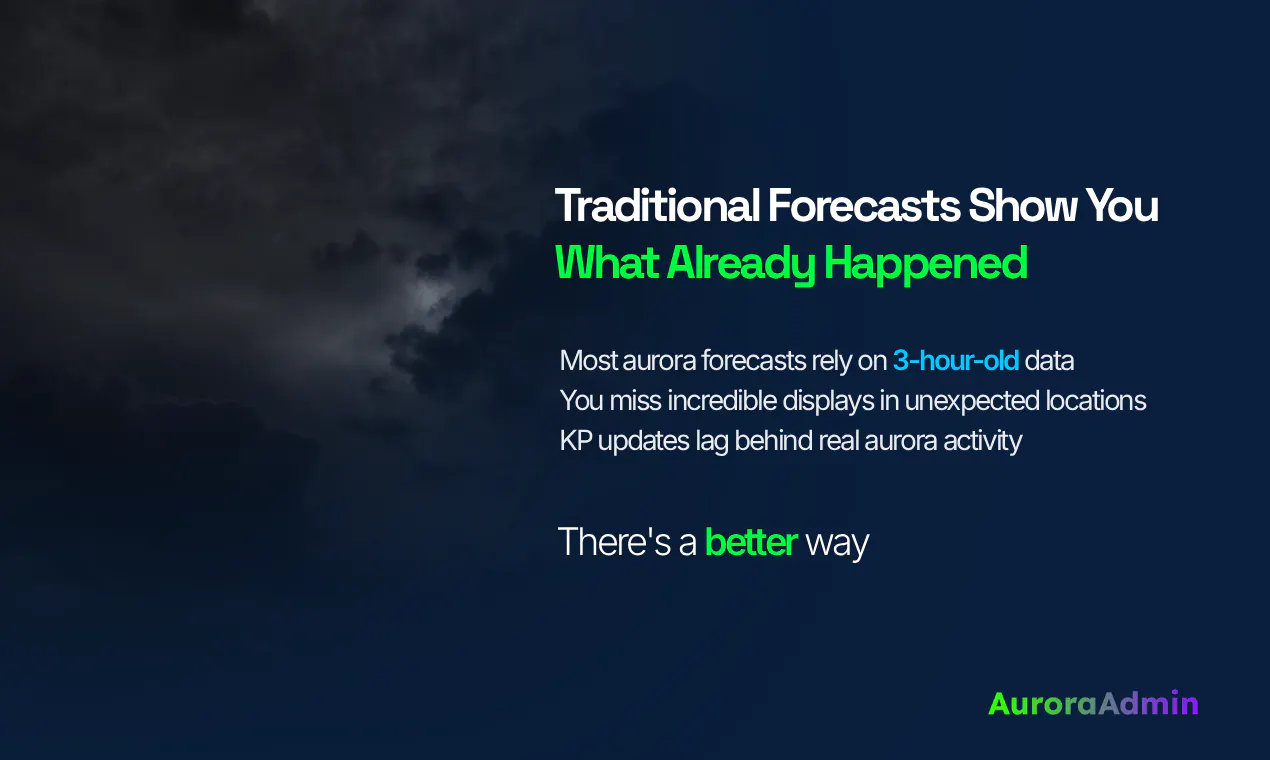 Traditional Forecasts Show You
What Already Happened

Most aurora forecasts rely on 3-hour-old data
You miss incredible displays in unexpected locations
KP updates lag behind real aurora activity

There's a better way

AuroraAdmin